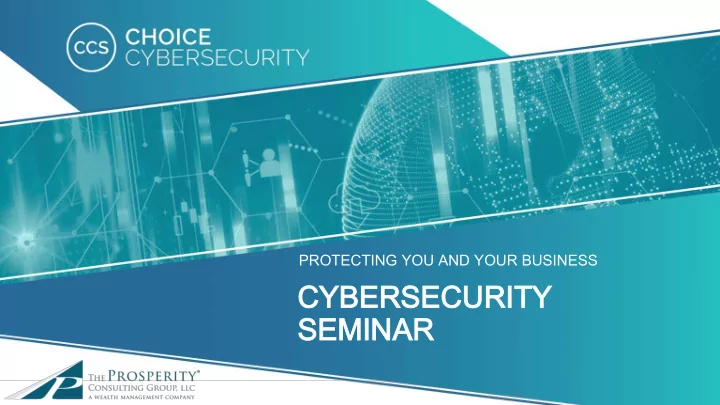 CCS CHOICE CYBERSECURITY

PROTECTING YOU AND YOUR BUSINESS

CYBERSECURITY SEMINAR

THE PROSPERITY® CONSULTING GROUP, LLC
A WEALTH MANAGEMENT COMPANY